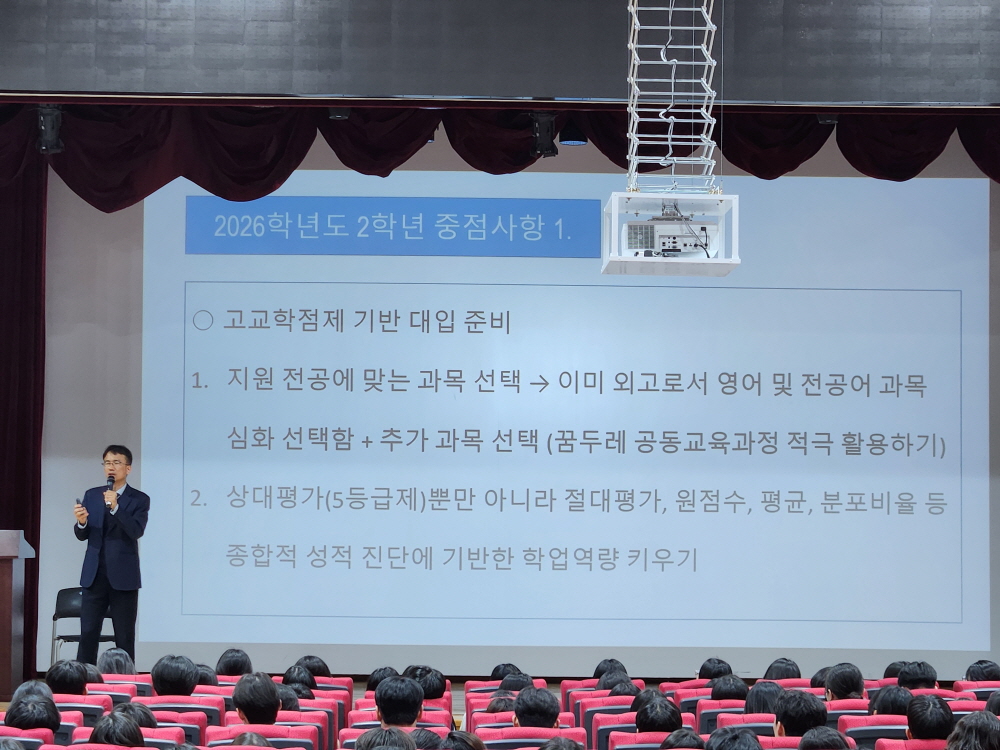 2026학년도 2학년 중점사항 1.

○ 고교학점제 기반 대입 준비

1. 지원 전공에 맞는 과목 선택 → 이미 외고로서 영어 및 전공어 과목 심화 선택함 + 추가 과목 선택 (꿈두레 공동교육과정 적극 활용하기)

2. 상대평가(5등급제)뿐만 아니라 절대평가, 원점수, 평균, 분포비율 등 종합적 성적 진단에 기반한 학업역량 키우기